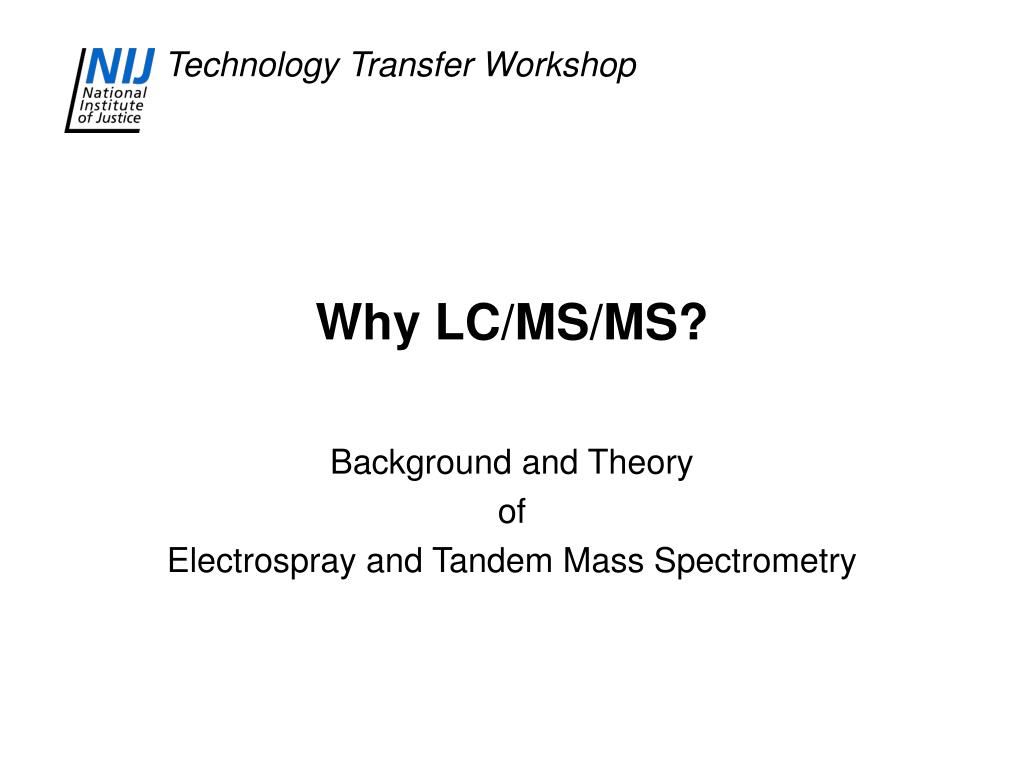 NIJ
National
Institute
of Justice

Technology Transfer Workshop

Why LC/MS/MS?

Background and Theory
of
Electrospray and Tandem Mass Spectrometry